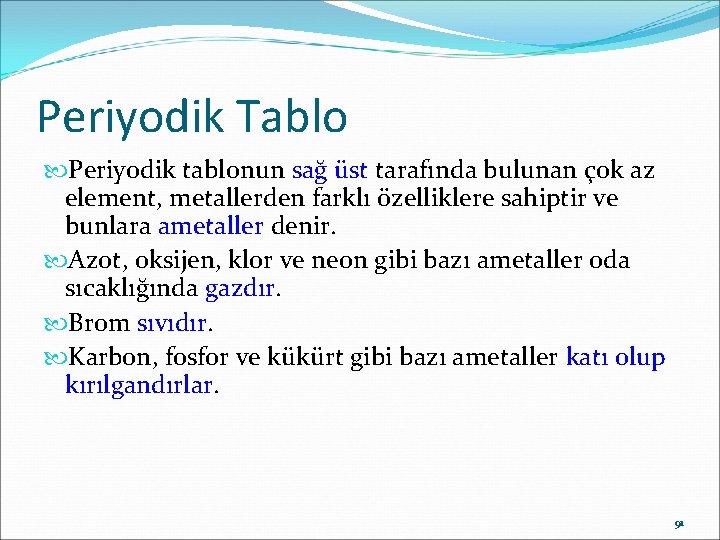 Periyodik Tablo

Periyodik tablonun sağ üst tarafında bulunan çok az element, metallerden farklı özelliklere sahiptir ve bunlara ametaller denir.

Azot, oksijen, klor ve neon gibi bazı ametaller oda sıcaklığında gazdır.

Brom sıvıdır.

Karbon, fosfor ve kükürt gibi bazı ametaller katı olup kırılgandırlar.

91